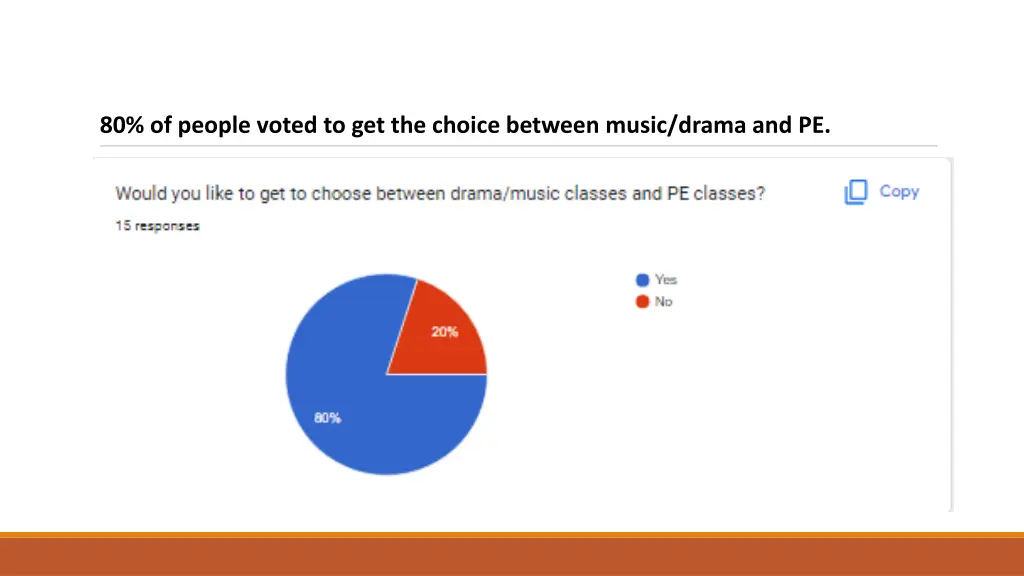 80% of people voted to get the choice between music/drama and PE.

Would you like to get to choose between drama/music classes and PE classes?

Copy

15 responses

Yes
No

20%

80%